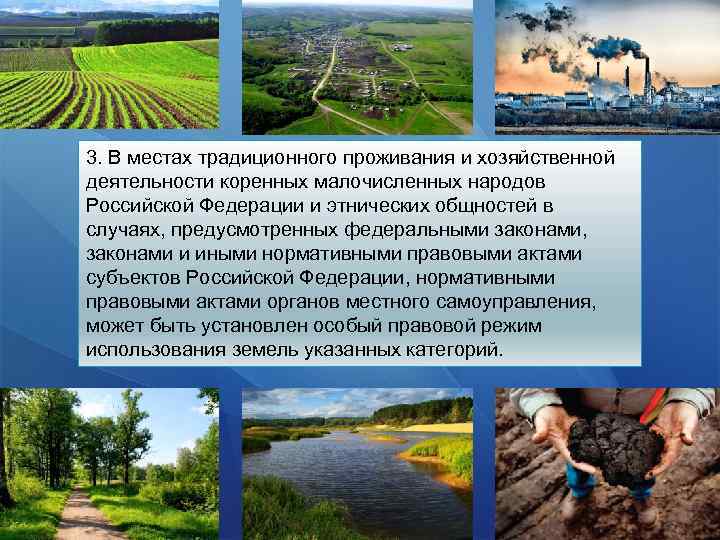 3. В местах традиционного проживания и хозяйственной деятельности коренных малочисленных народов Российской Федерации и этнических общностей в случаях, предусмотренных федеральными законами, законами и иными нормативными правовыми актами субъектов Российской Федерации, нормативными правовыми актами органов местного самоуправления, может быть установлен особый правовой режим использования земель указанных категорий.